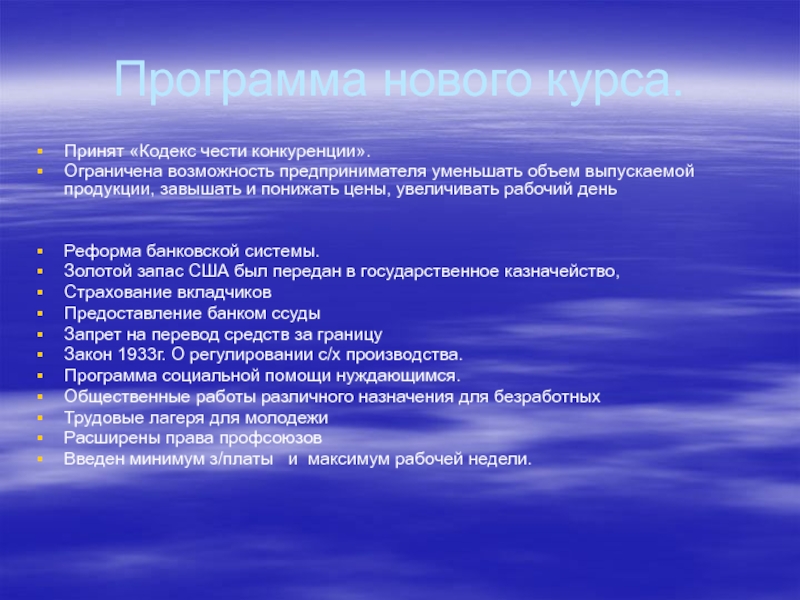 Программа нового курса.

- Принят «Кодекс чести конкуренции».
- Ограничена возможность предпринимателя уменьшать объем выпускаемой продукции, завышать и понижать цены, увеличивать рабочий день

- Реформа банковской системы.
- Золотой запас США был передан в государственное казначейство,
- Страхование вкладчиков
- Предоставление банком ссуды
- Запрет на перевод средств за границу
- Закон 1933г. О регулировании с/х производства.
- Программа социальной помощи нуждающимся.
- Общественные работы различного назначения для безработных
- Трудовые лагеря для молодежи
- Расширены права профсоюзов
- Введен минимум з/платы и максимум рабочей недели.